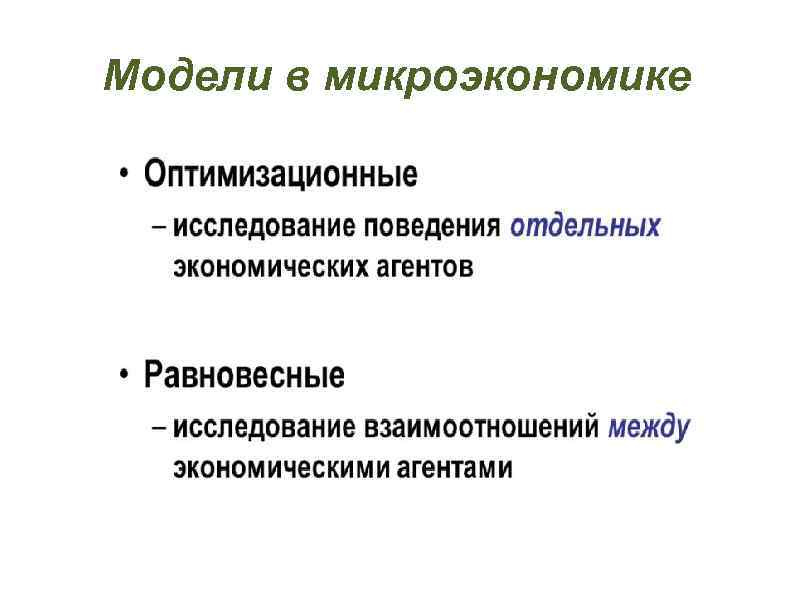 Модели в микроэкономике

• Оптимизационные
– исследование поведения отдельных экономических агентов

• Равновесные
– исследование взаимоотношений между экономическими агентами